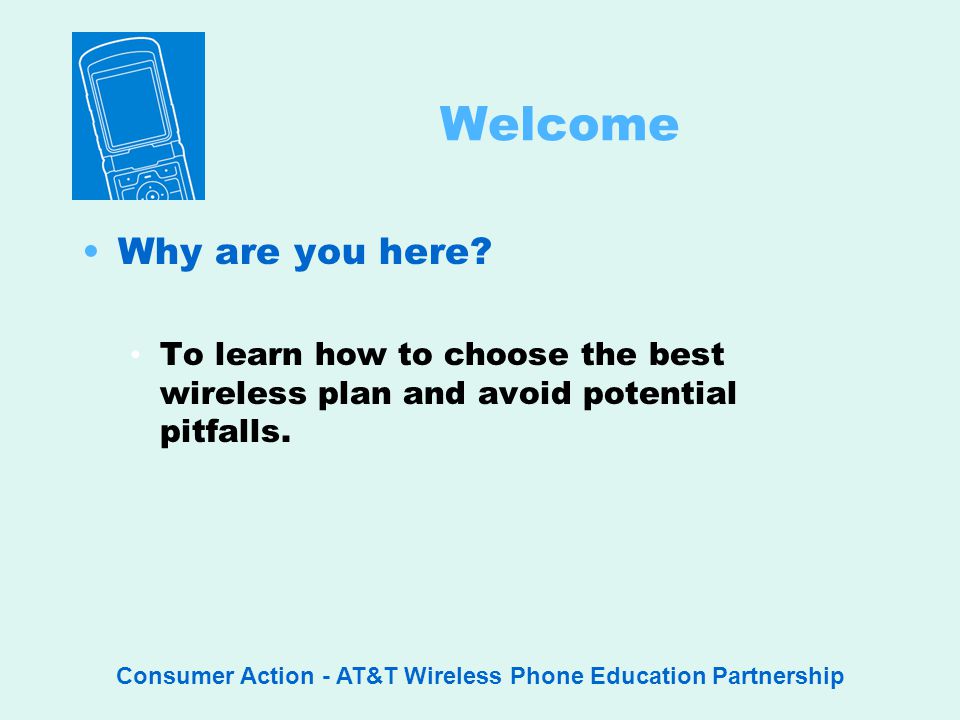 Welcome

• Why are you here?

• To learn how to choose the best wireless plan and avoid potential pitfalls.

Consumer Action - AT&T Wireless Phone Education Partnership